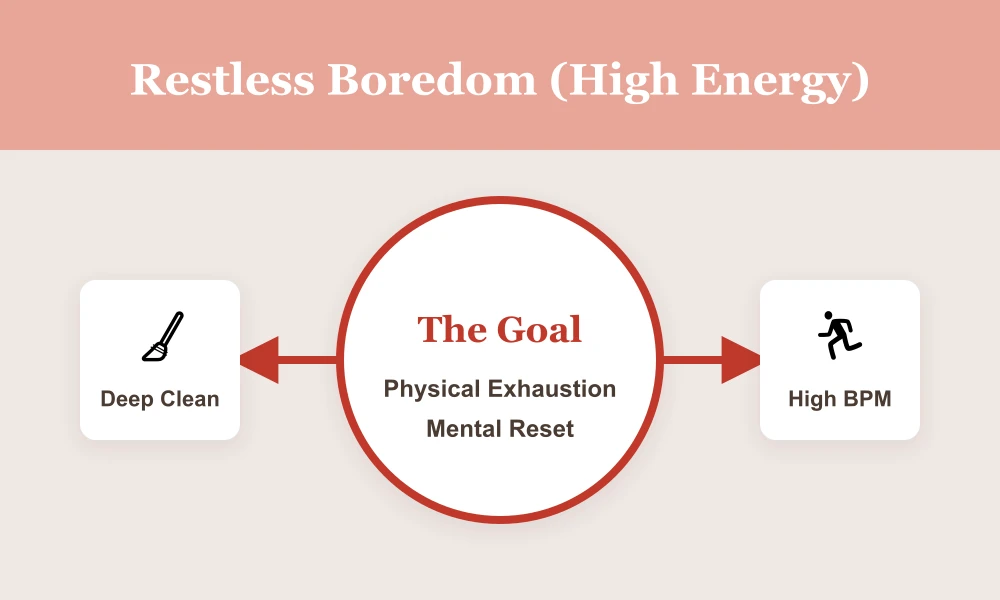 Restless Boredom (High Energy)

Deep Clean

The Goal

Physical Exhaustion

Mental Reset

High BPM